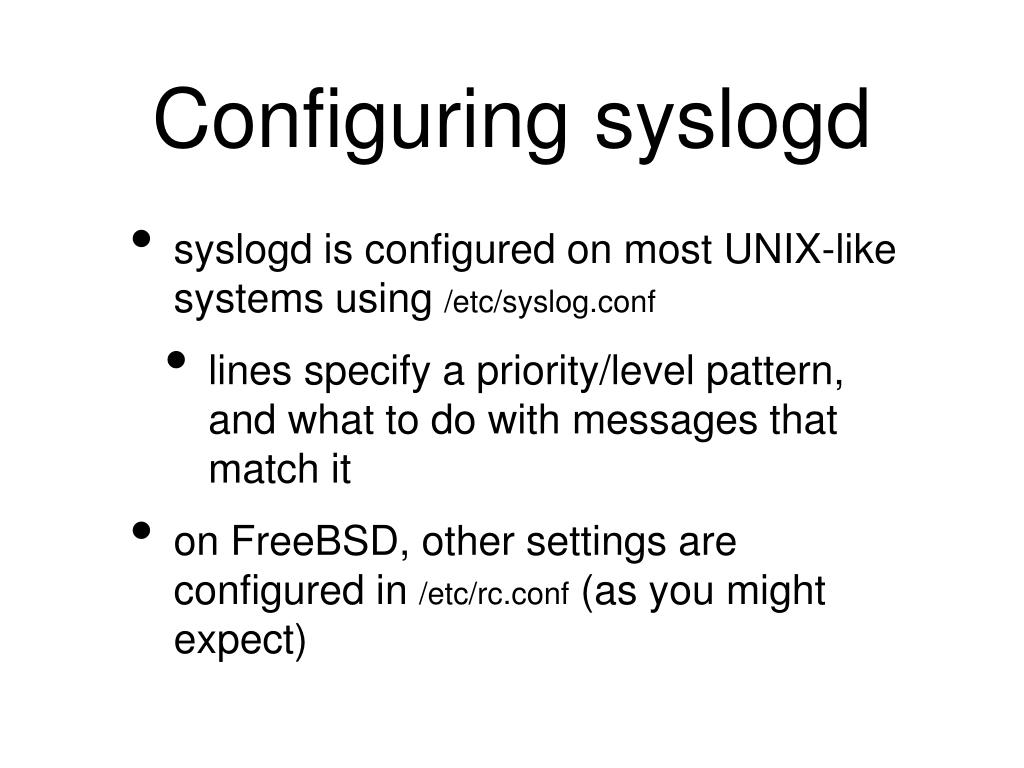 Configuring syslogd

• syslogd is configured on most UNIX-like systems using /etc/syslog.conf

• lines specify a priority/level pattern, and what to do with messages that match it

• on FreeBSD, other settings are configured in /etc/rc.conf (as you might expect)